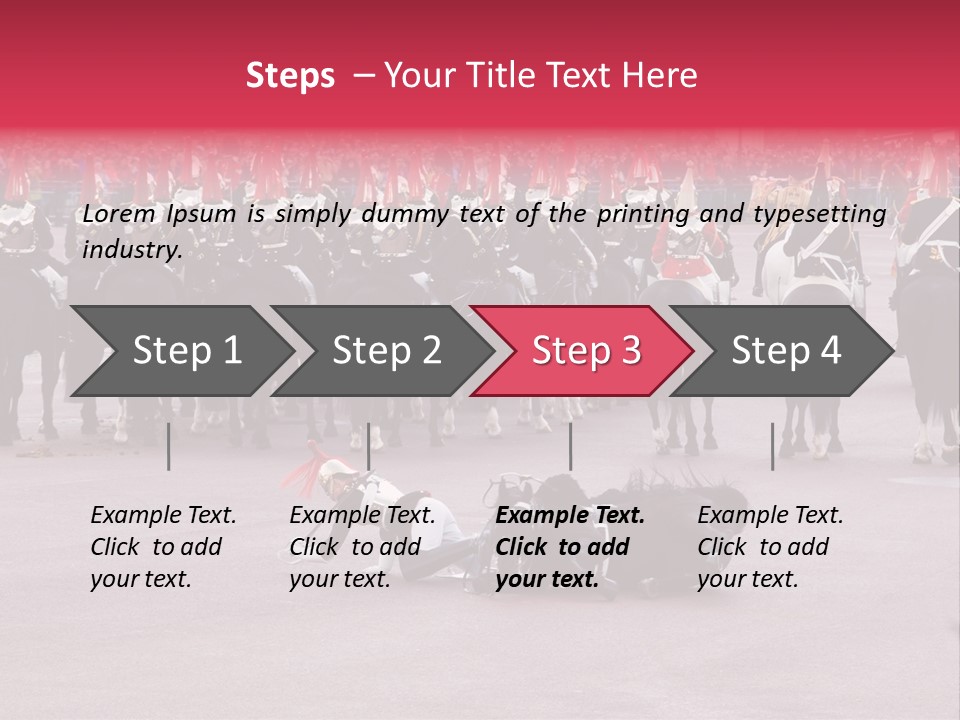 Steps – Your Title Text Here

Lorem Ipsum is simply dummy text of the printing and typesetting industry.

Step 1

Step 2

Step 3

Step 4

Example Text. Click to add your text.

Example Text. Click to add your text.

Example Text. Click to add your text.

Example Text. Click to add your text.